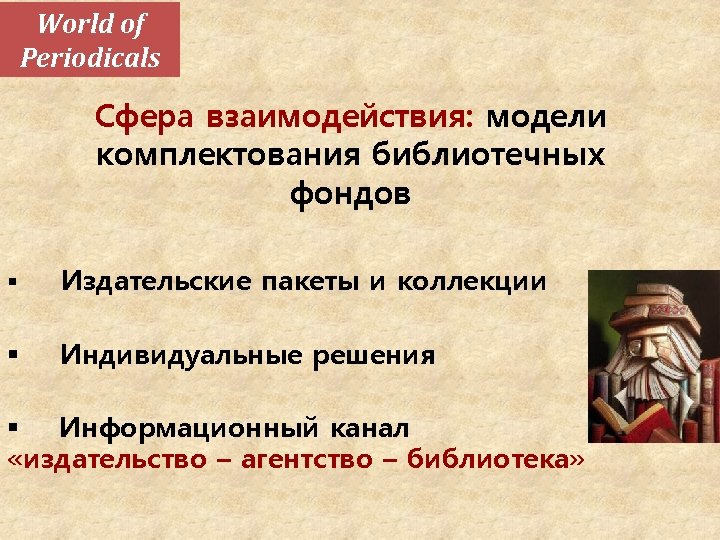 World of Periodicals

Сфера взаимодействия: модели комплектования библиотечных фондов

▪ Издательские пакеты и коллекции

▪ Индивидуальные решения

▪ Информационный канал «издательство – агентство – библиотека»